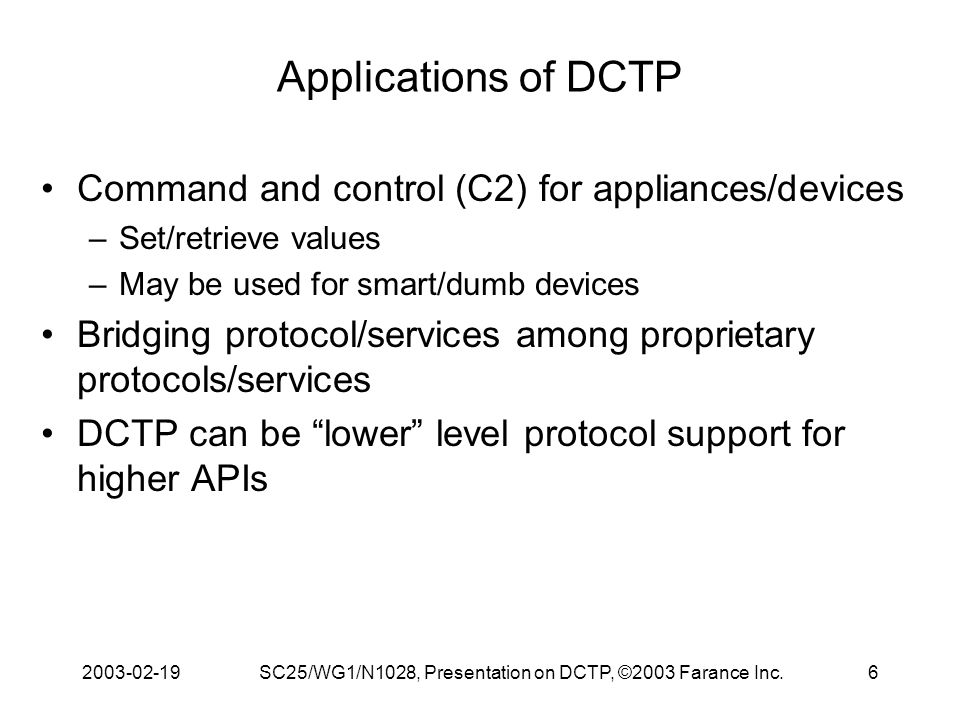 Applications of DCTP

• Command and control (C2) for appliances/devices
  – Set/retrieve values
  – May be used for smart/dumb devices
• Bridging protocol/services among proprietary protocols/services
• DCTP can be “lower” level protocol support for higher APIs

2003-02-19 SC25/WG1/N1028, Presentation on DCTP, ©2003 Farance Inc. 6